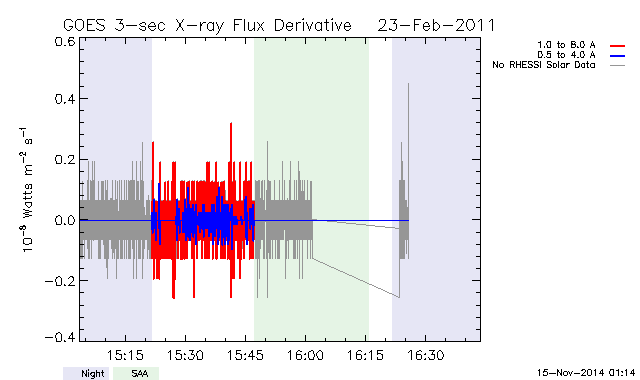 GOES 3-sec X-ray Flux Derivative 23-Feb-2011

1.0 to 8.0 A
0.5 to 4.0 A
No RHESSI Solar Data

$10^{-8}$ Watts $m^{-2}$ $s^{-1}$

0.6
0.4
0.2
0.0
−0.2
−0.4

15:15
15:30
15:45
16:00
16:15
16:30

Night
SAA

15-Nov-2014 01:14